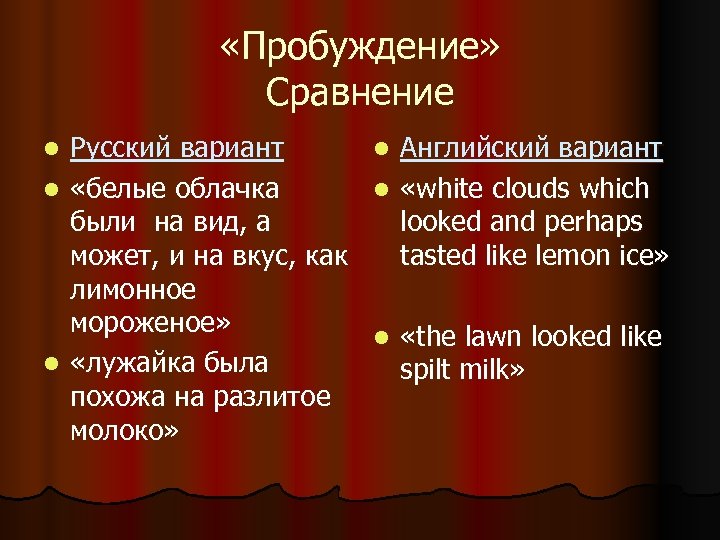 «Пробуждение»
Сравнение

- Русский вариант
- «белые облачка были на вид, а может, и на вкус, как лимонное мороженое»
- «лужайка была похожа на разлитое молоко»

- Английский вариант
- «white clouds which looked and perhaps tasted like lemon ice»
- «the lawn looked like spilt milk»